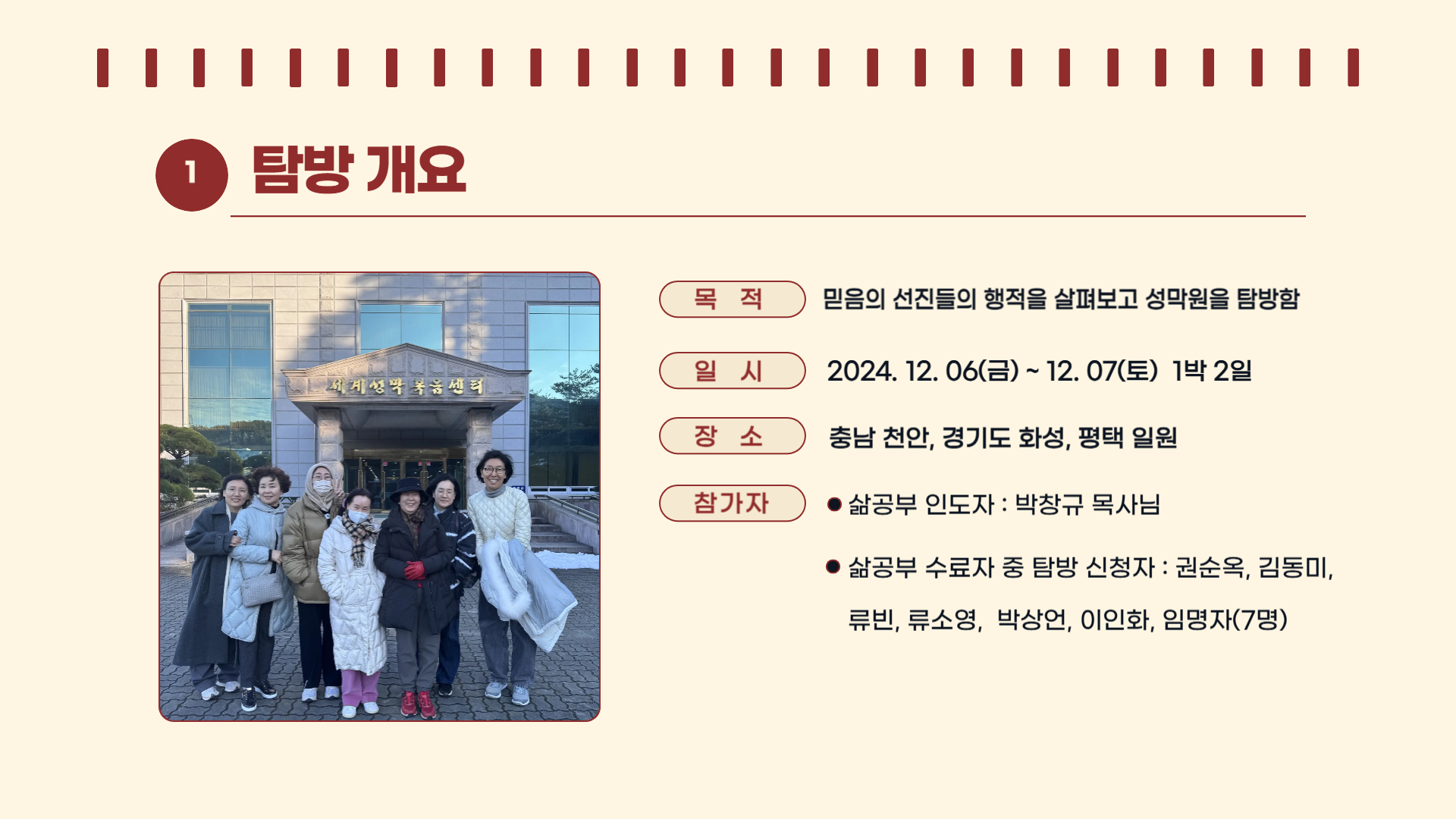 1 탐방 개요

세계성막 복음센터

목 적 믿음의 선진들의 행적을 살펴보고 성막원을 탐방함

일 시 2024. 12. 06(금) ~ 12. 07(토) 1박 2일

장 소 충남 천안, 경기도 화성, 평택 일원

참가자 ● 삶공부 인도자 : 박창규 목사님

● 삶공부 수료자 중 탐방 신청자 : 권순옥, 김동미, 류빈, 류소영, 박상언, 이인화, 임명자(7명)